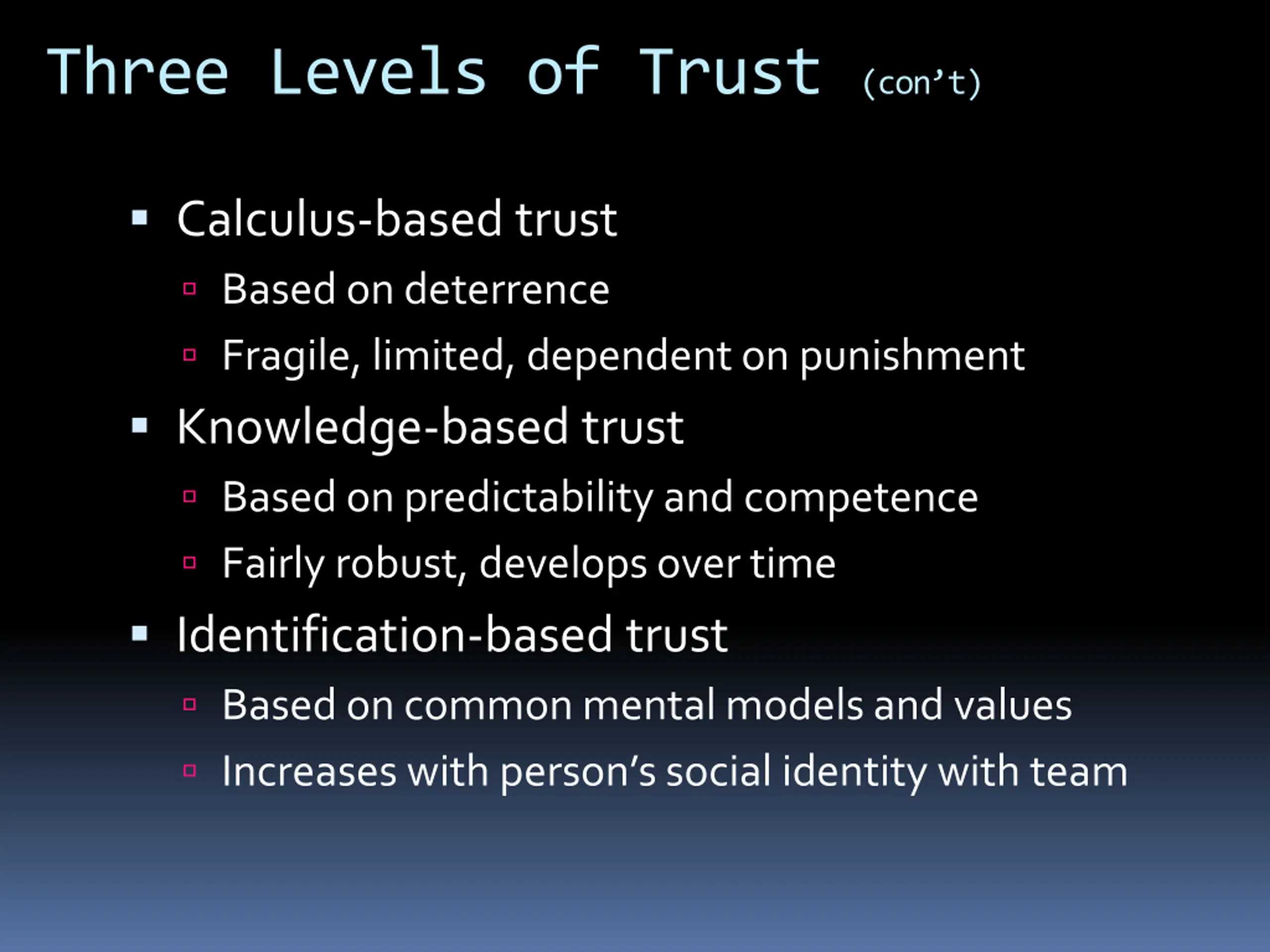 Three Levels of Trust (con’t)

- Calculus-based trust
  - Based on deterrence
  - Fragile, limited, dependent on punishment
- Knowledge-based trust
  - Based on predictability and competence
  - Fairly robust, develops over time
- Identification-based trust
  - Based on common mental models and values
  - Increases with person’s social identity with team